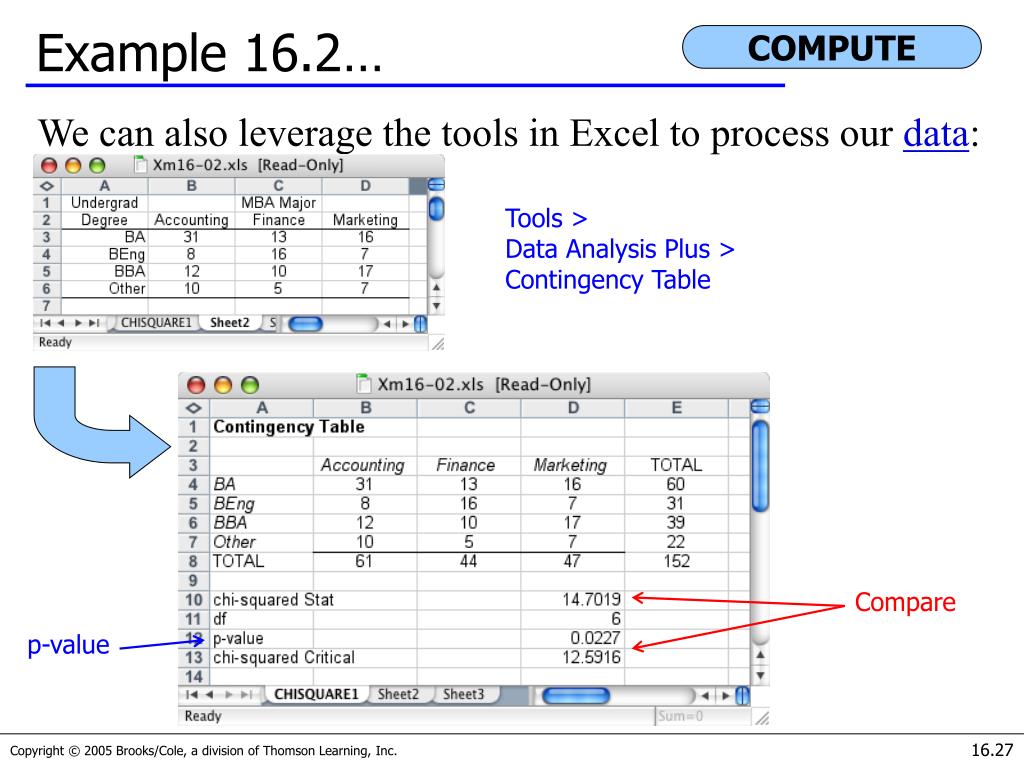 Example 16.2…

COMPUTE

We can also leverage the tools in Excel to process our data:

Xm16-02.xls [Read-Only]

| | A | B | C | D |
|---|---|---|---|---|
| 1 | Undergrad | | MBA Major | |
| 2 | Degree | Accounting | Finance | Marketing |
| 3 | BA | 31 | 13 | 16 |
| 4 | BEng | 8 | 16 | 7 |
| 5 | BBA | 12 | 10 | 17 |
| 6 | Other | 10 | 5 | 7 |
| 7 | | | | |

CHISQUARE1 Sheet2 S

Ready

Tools >
Data Analysis Plus >
Contingency Table

Xm16-02.xls [Read-Only]

| | A | B | C | D | E |
|---|---|---|---|---|---|
| 1 | Contingency Table | | | | |
| 2 | | | | | |
| 3 | | Accounting | Finance | Marketing | TOTAL |
| 4 | BA | 31 | 13 | 16 | 60 |
| 5 | BEng | 8 | 16 | 7 | 31 |
| 6 | BBA | 12 | 10 | 17 | 39 |
| 7 | Other | 10 | 5 | 7 | 22 |
| 8 | TOTAL | 61 | 44 | 47 | 152 |
| 9 | | | | | |
| 10 | chi-squared Stat | | | 14.7019 | |
| 11 | df | | | 6 | |
| 12 | p-value | | | 0.0227 | |
| 13 | chi-squared Critical | | | 12.5916 | |
| 14 | | | | | |

CHISQUARE1 Sheet2 Sheet3

Ready Sum=0

Compare

p-value

Copyright © 2005 Brooks/Cole, a division of Thomson Learning, Inc.

16.27